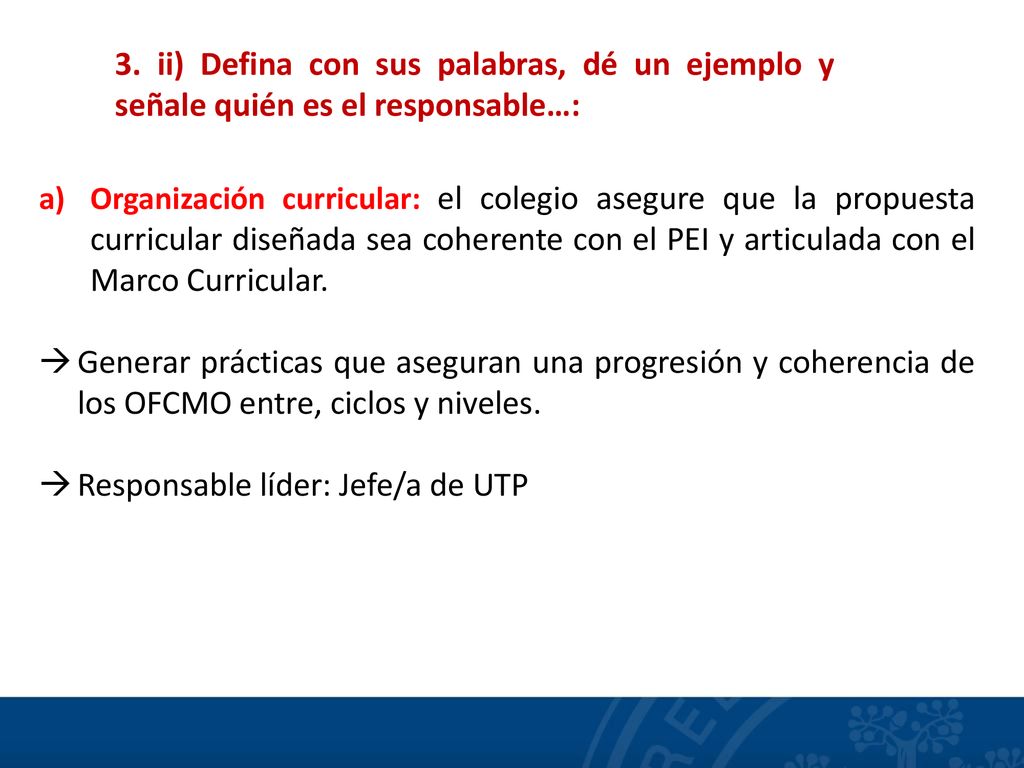 3. ii) Defina con sus palabras, dé un ejemplo y señale quién es el responsable…:

a) Organización curricular: el colegio asegure que la propuesta curricular diseñada sea coherente con el PEI y articulada con el Marco Curricular.

→ Generar prácticas que aseguran una progresión y coherencia de los OFCMO entre, ciclos y niveles.

→ Responsable líder: Jefe/a de UTP